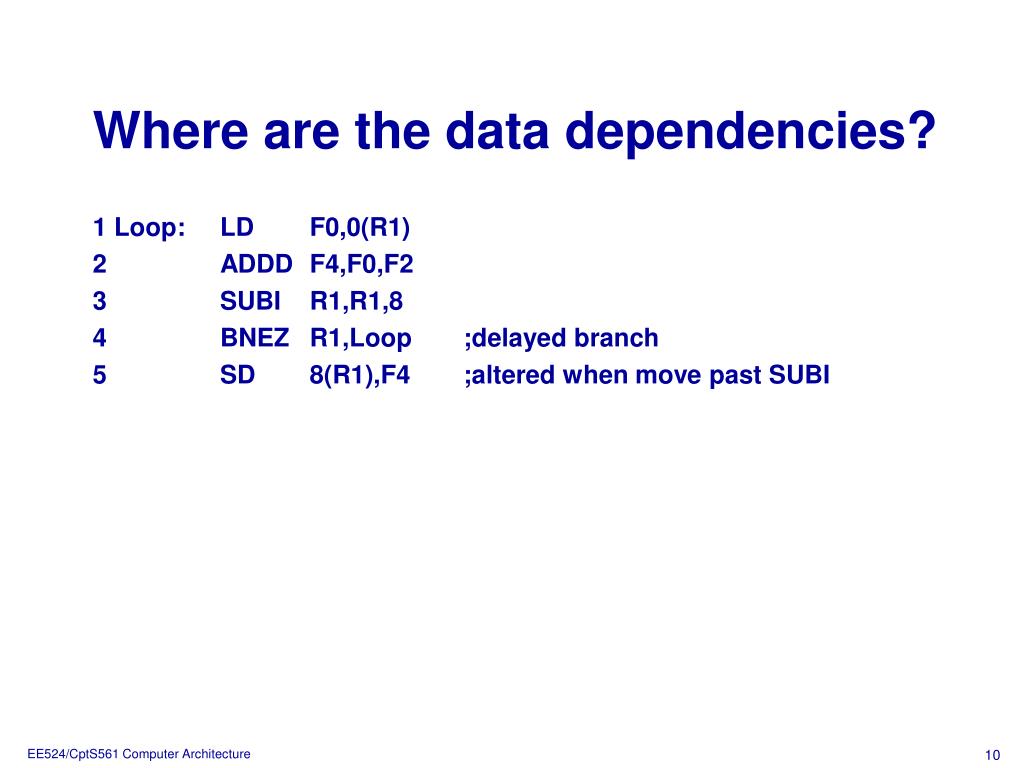 Where are the data dependencies?

1 Loop: LD F0,0(R1)
2 ADDD F4,F0,F2
3 SUBI R1,R1,8
4 BNEZ R1,Loop ;delayed branch
5 SD 8(R1),F4 ;altered when move past SUBI

EE524/CptS561 Computer Architecture

10